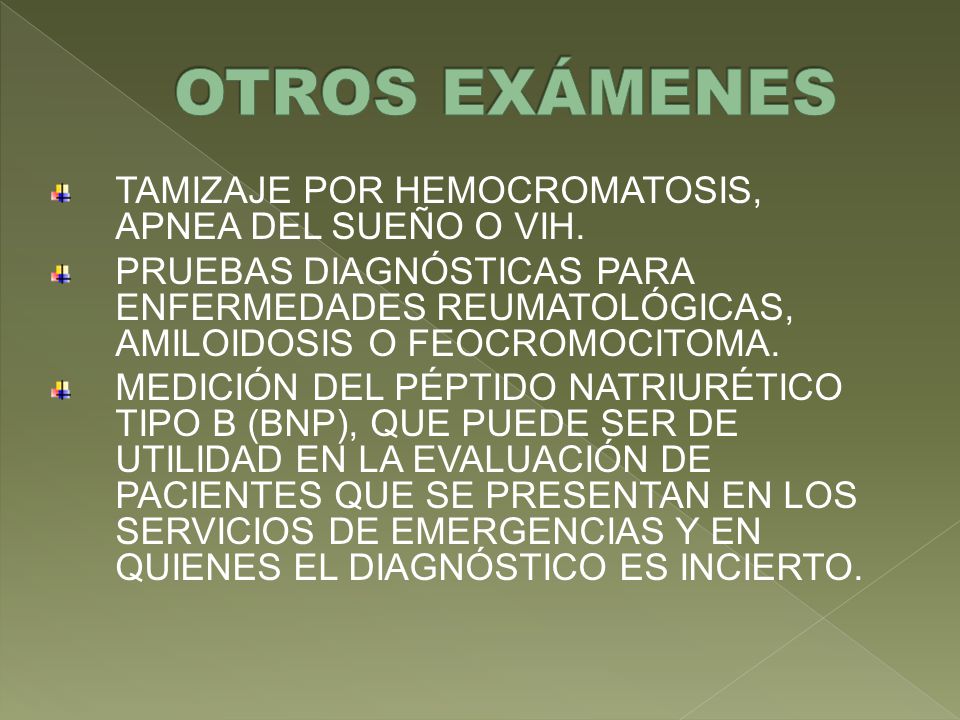 OTROS EXÁMENES

TAMIZAJE POR HEMOCROMATOSIS, APNEA DEL SUEÑO O VIH.

PRUEBAS DIAGNÓSTICAS PARA ENFERMEDADES REUMATOLÓGICAS, AMILOIDOSIS O FEOCROMOCITOMA.

MEDICIÓN DEL PÉPTIDO NATRIURÉTICO TIPO B (BNP), QUE PUEDE SER DE UTILIDAD EN LA EVALUACIÓN DE PACIENTES QUE SE PRESENTAN EN LOS SERVICIOS DE EMERGENCIAS Y EN QUIENES EL DIAGNÓSTICO ES INCIERTO.